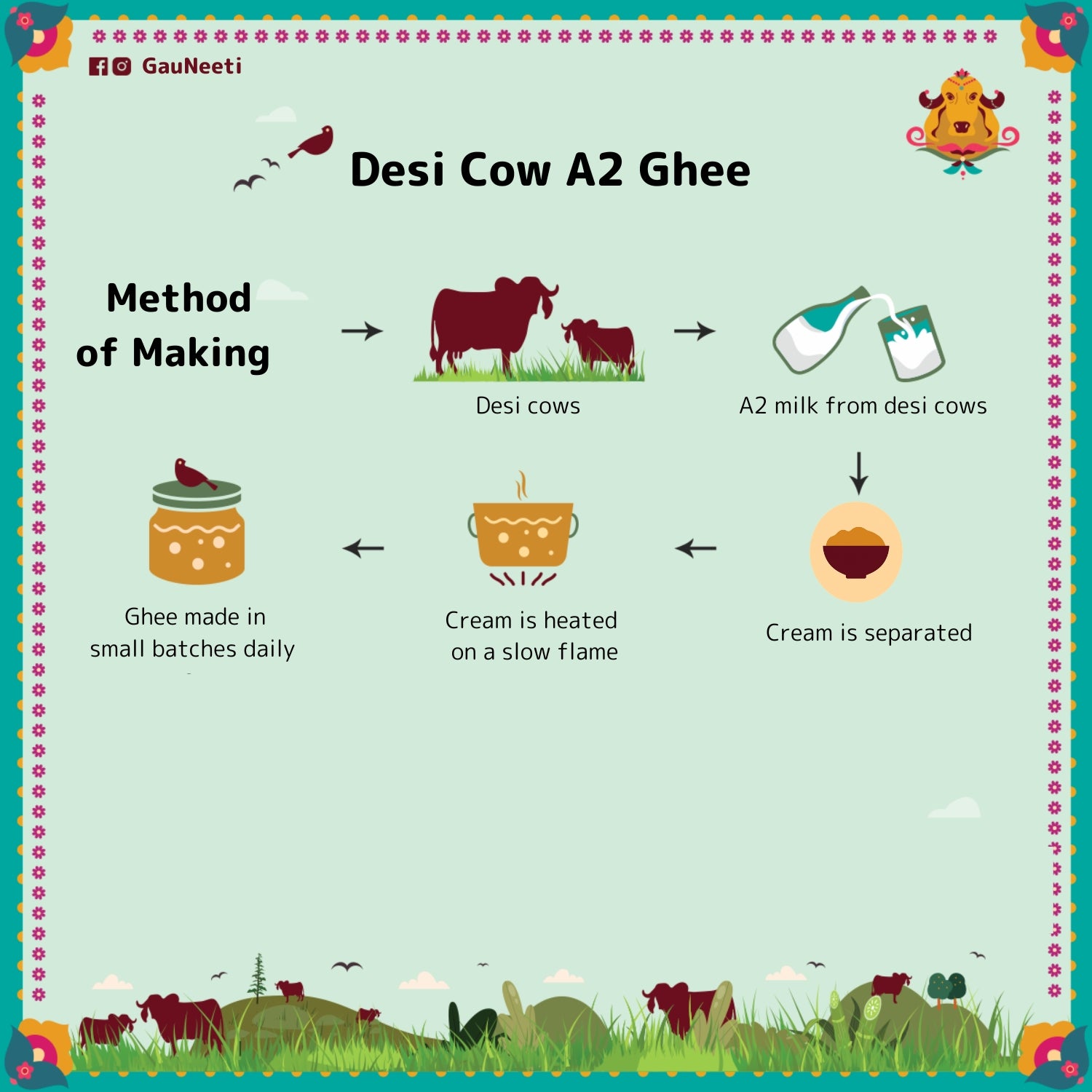 GauNeeti

Desi Cow A2 Ghee

Method of Making

Desi cows

A2 milk from desi cows

Cream is separated

Cream is heated on a slow flame

Ghee made in small batches daily